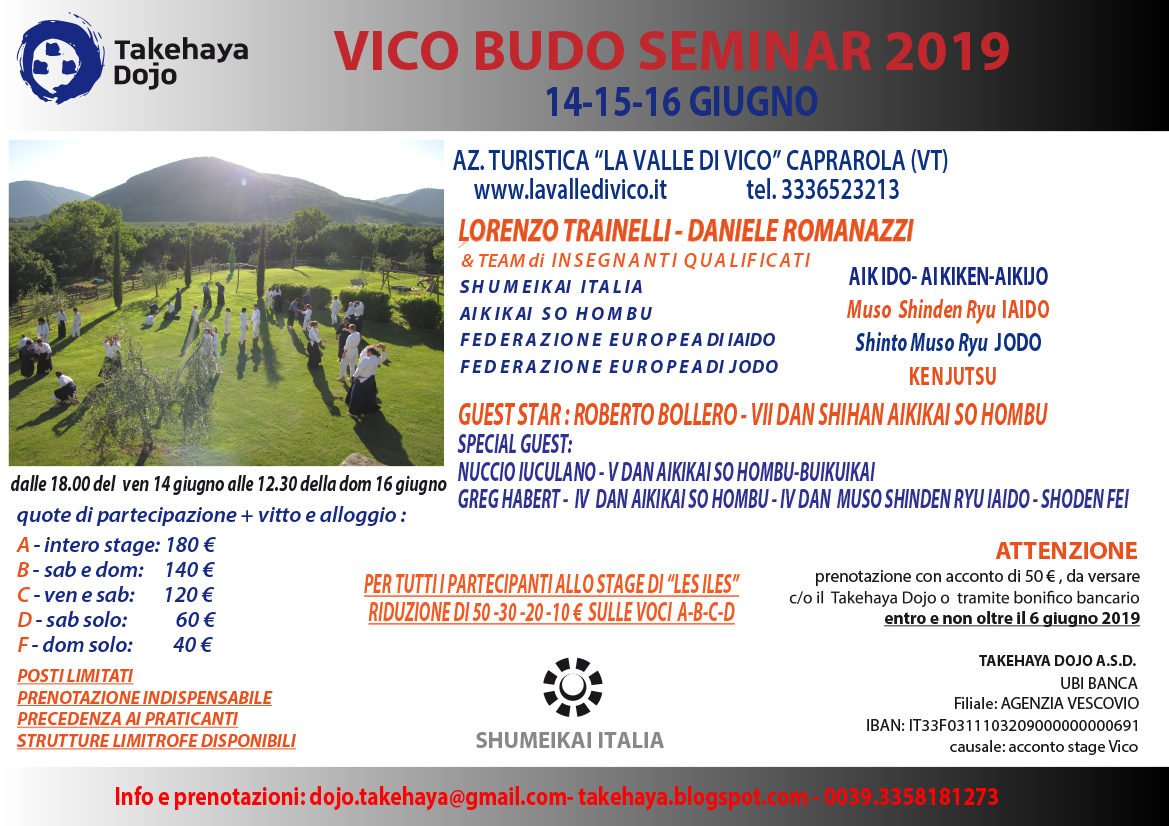 Takehaya Dojo

VICO BUDO SEMINAR 2019
14-15-16 GIUGNO

AZ. TURISTICA “LA VALLE DI VICO” CAPRAROLA (VT)
www.lavalledivico.it tel. 3336523213

LORENZO TRAINELLI - DANIELE ROMANAZZI
& TEAM di INSEGNANTI QUALIFICATI
SHUMEIKAI ITALIA
AIKIKAI SO HOMBU
FEDERAZIONE EUROPEA DI IAIDO
FEDERAZIONE EUROPEA DI JODO

AIKIDO- AIKIKEN-AIKIJO
Muso Shinden Ryu IAIDO
Shinto Muso Ryu JODO
KENJUTSU

GUEST STAR : ROBERTO BOLLERO - VII DAN SHIHAN AIKIKAI SO HOMBU
SPECIAL GUEST:
NUCCIO IUCULANO - V DAN AIKIKAI SO HOMBU-BUIKUIKAI
GREG HABERT - IV DAN AIKIKAI SO HOMBU - IV DAN MUSO SHINDEN RYU IAIDO - SHODEN FEI

dalle 18.00 del ven 14 giugno alle 12.30 della dom 16 giugno

quote di partecipazione + vitto e alloggio :
A - intero stage: 180 €
B - sab e dom: 140 €
C - ven e sab: 120 €
D - sab solo: 60 €
F - dom solo: 40 €

POSTI LIMITATI
PRENOTAZIONE INDISPENSABILE
PRECEDENZA AI PRATICANTI
STRUTTURE LIMITROFE DISPONIBILI!

PER TUTTI I PARTECIPANTI ALLO STAGE DI “LES ILES”
RIDUZIONE DI 50 -30 -20 -10 € SULLE VOCI A-B-C-D

SHUMEIKAI ITALIA

ATTENZIONE
prenotazione con acconto di 50 € , da versare c/o il Takehaya Dojo o tramite bonifico bancario
entro e non oltre il 6 giugno 2019

TAKEHAYA DOJO A.S.D.
UBI BANCA
Filiale: AGENZIA VESCOVIO
IBAN: IT33F0311103209000000000691
causale: acconto stage Vico

Info e prenotazioni: dojo.takehaya@gmail.com- takehaya.blogspot.com - 0039.3358181273